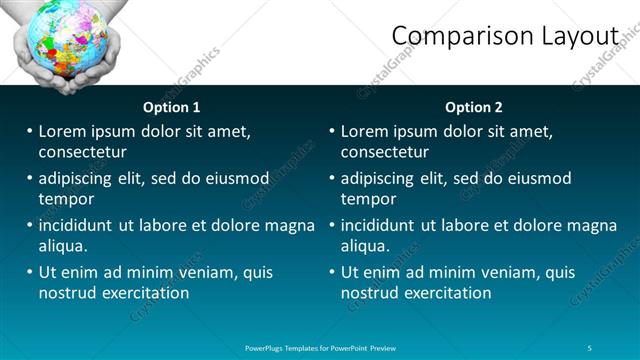 Comparison Layout

Option 1

• Lorem ipsum dolor sit amet, consectetur
• adipiscing elit, sed do eiusmod tempor
• incididunt ut labore et dolore magna aliqua.
• Ut enim ad minim veniam, quis nostrud exercitation

Option 2

• Lorem ipsum dolor sit amet, consectetur
• adipiscing elit, sed do eiusmod tempor
• incididunt ut labore et dolore magna aliqua.
• Ut enim ad minim veniam, quis nostrud exercitation

PowerPlugs Templates for PowerPoint Preview

5

CrystalGraphics